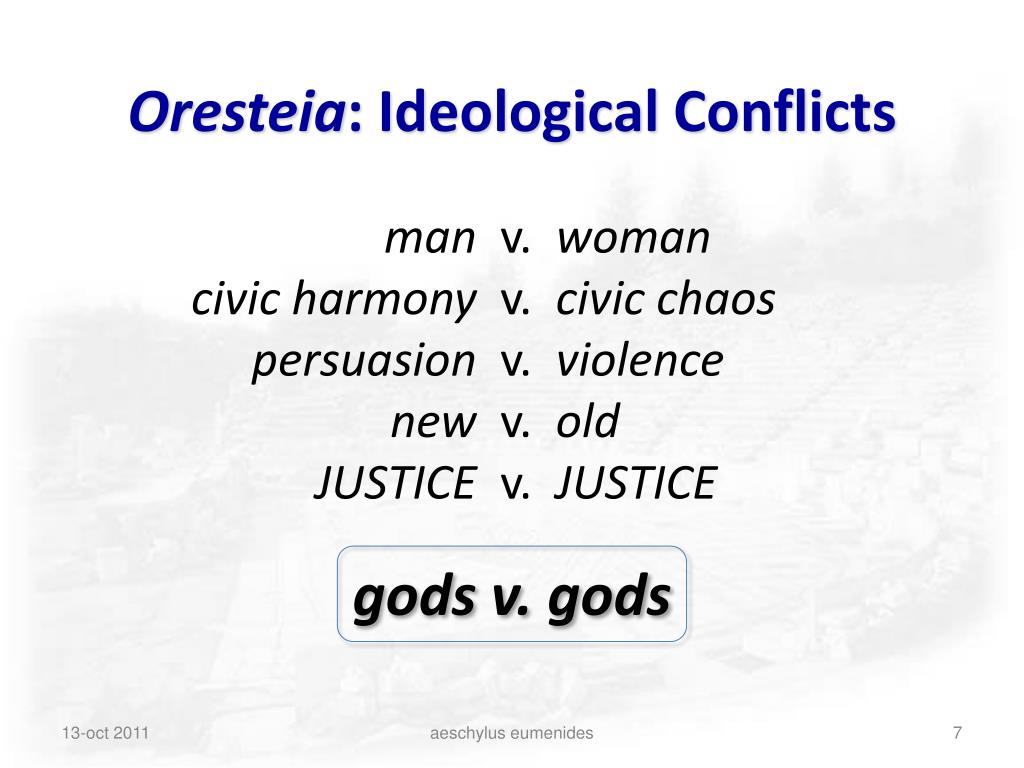 Oresteia: Ideological Conflicts

man v. woman
civic harmony v. civic chaos
persuasion v. violence
new v. old
JUSTICE v. JUSTICE

gods v. gods

13-oct 2011

aeschylus eumenides

7